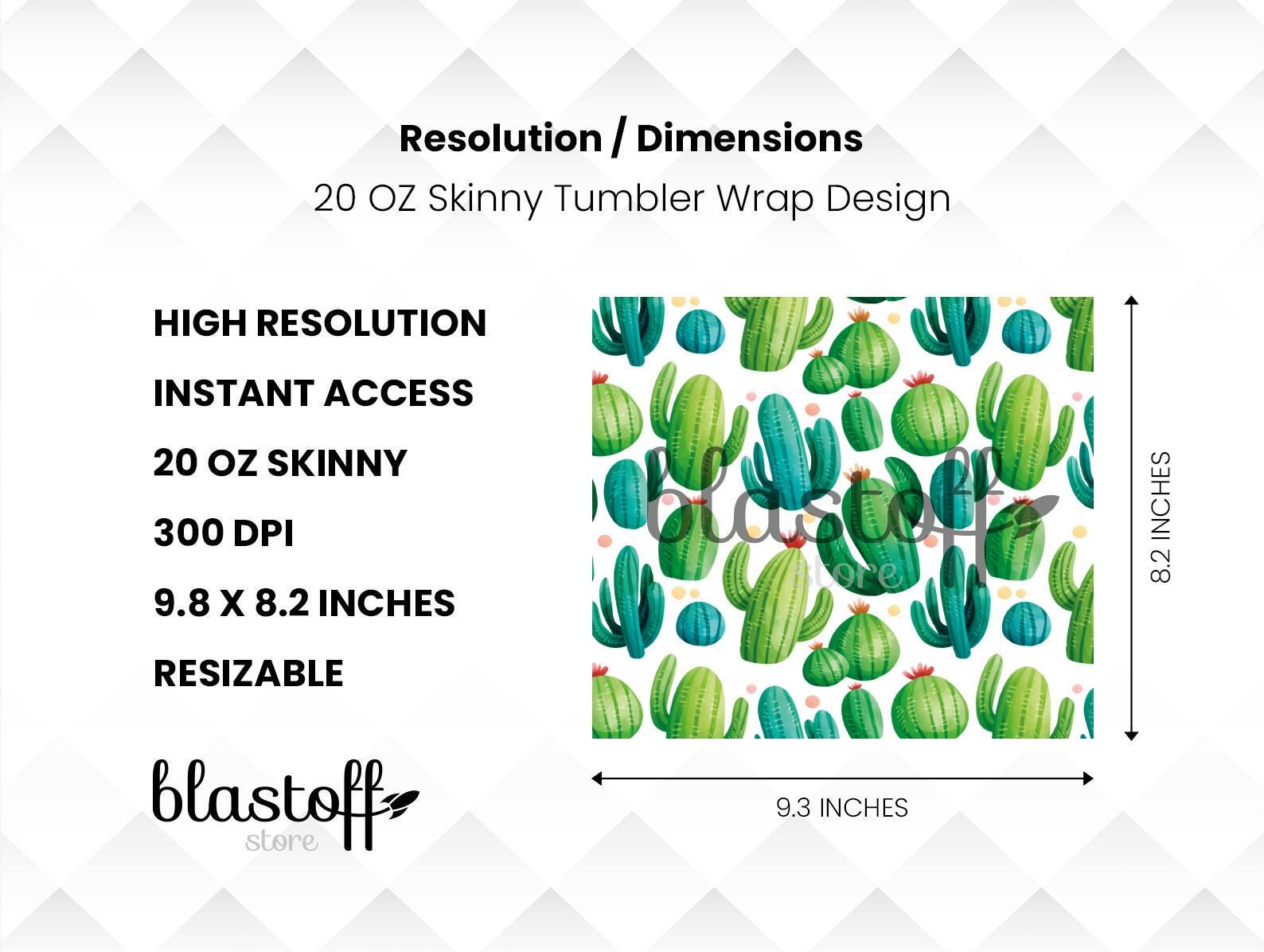 Resolution / Dimensions

20 OZ Skinny Tumbler Wrap Design

HIGH RESOLUTION

INSTANT ACCESS

20 OZ SKINNY

300 DPI

9.8 X 8.2 INCHES

RESIZABLE

blastoff
store

blastoff
store

8.2 INCHES

9.3 INCHES